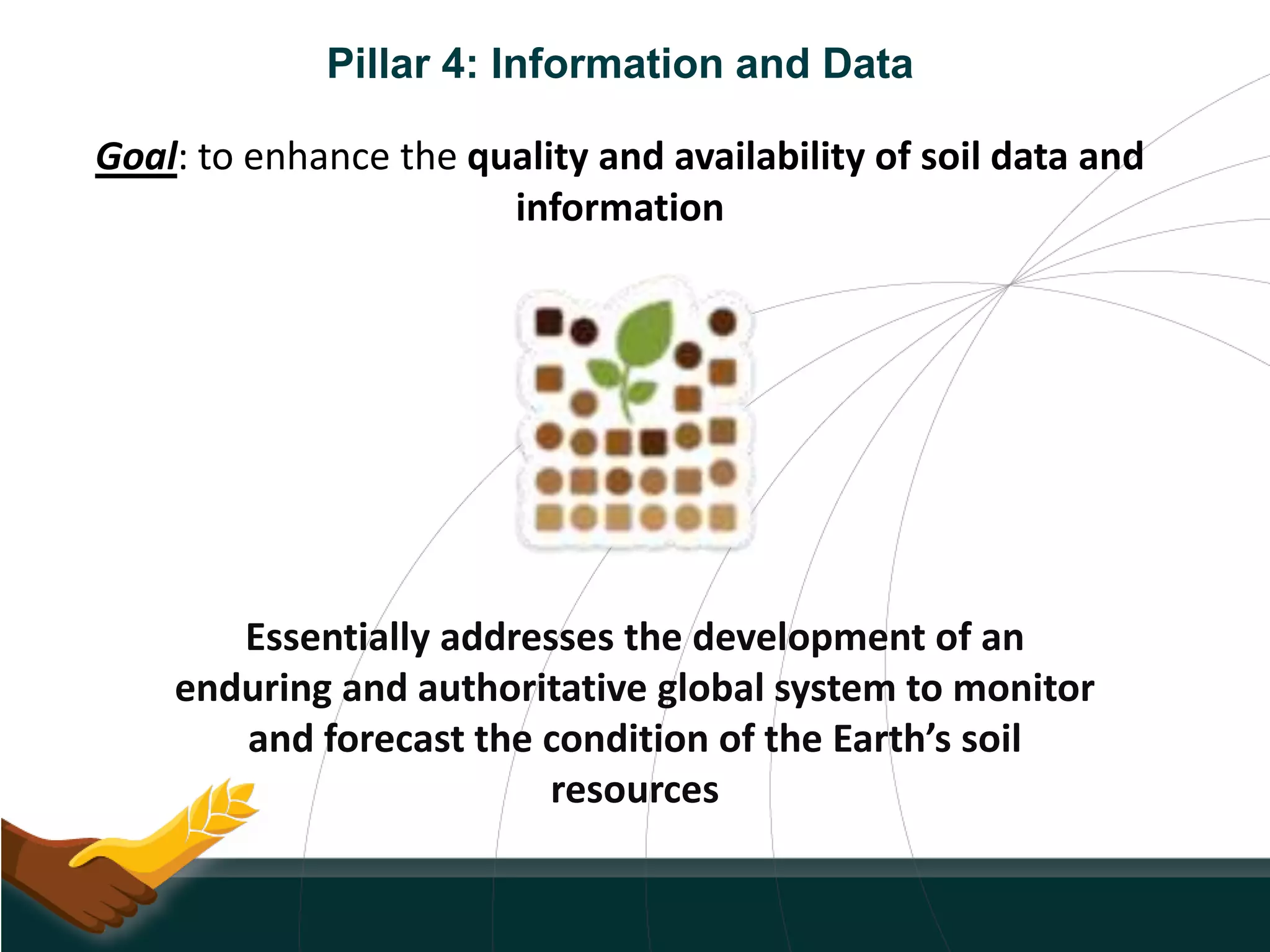 Pillar 4: Information and Data

Goal: to enhance the quality and availability of soil data and information

Essentially addresses the development of an enduring and authoritative global system to monitor and forecast the condition of the Earth's soil resources